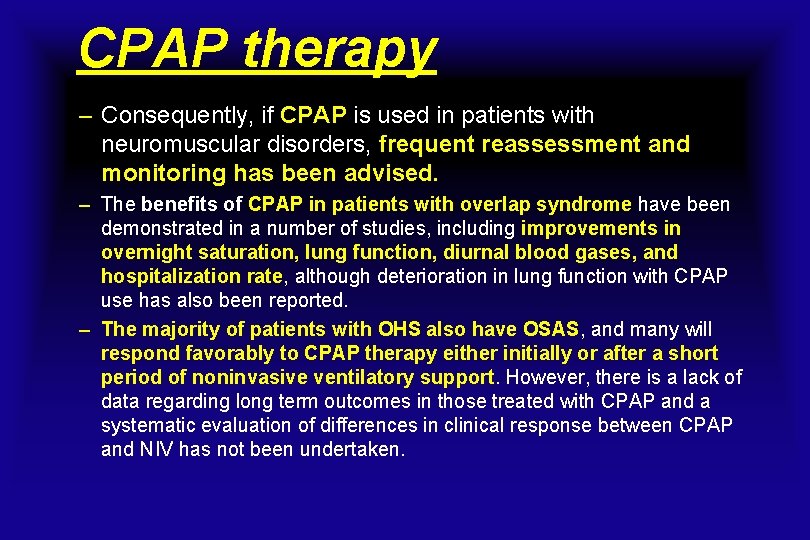 CPAP therapy

– Consequently, if CPAP is used in patients with neuromuscular disorders, frequent reassessment and monitoring has been advised.

– The benefits of CPAP in patients with overlap syndrome have been demonstrated in a number of studies, including improvements in overnight saturation, lung function, diurnal blood gases, and hospitalization rate, although deterioration in lung function with CPAP use has also been reported.

– The majority of patients with OHS also have OSAS, and many will respond favorably to CPAP therapy either initially or after a short period of noninvasive ventilatory support. However, there is a lack of data regarding long term outcomes in those treated with CPAP and a systematic evaluation of differences in clinical response between CPAP and NIV has not been undertaken.